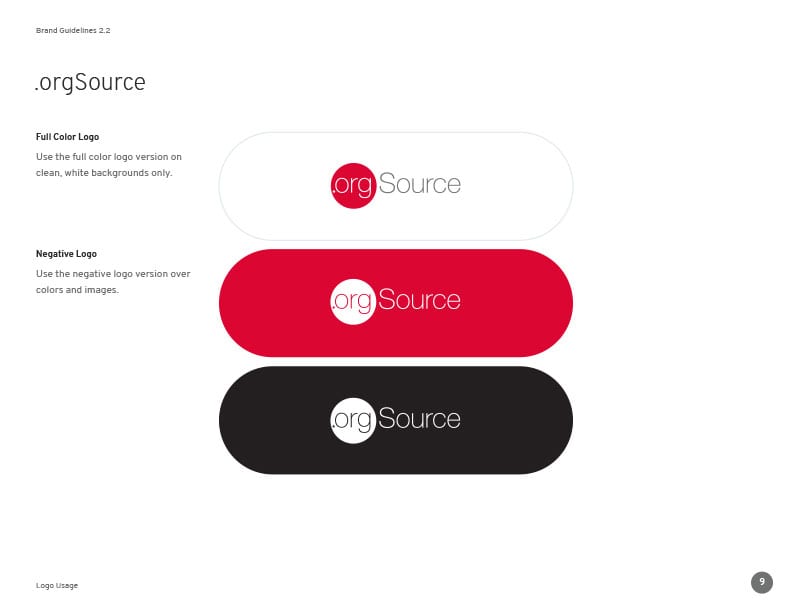 Brand Guidelines 2.2

.orgSource

Full Color Logo

Use the full color logo version on clean, white backgrounds only.

.orgSource

Negative Logo

Use the negative logo version over colors and images.

.orgSource

.orgSource

Logo Usage

9